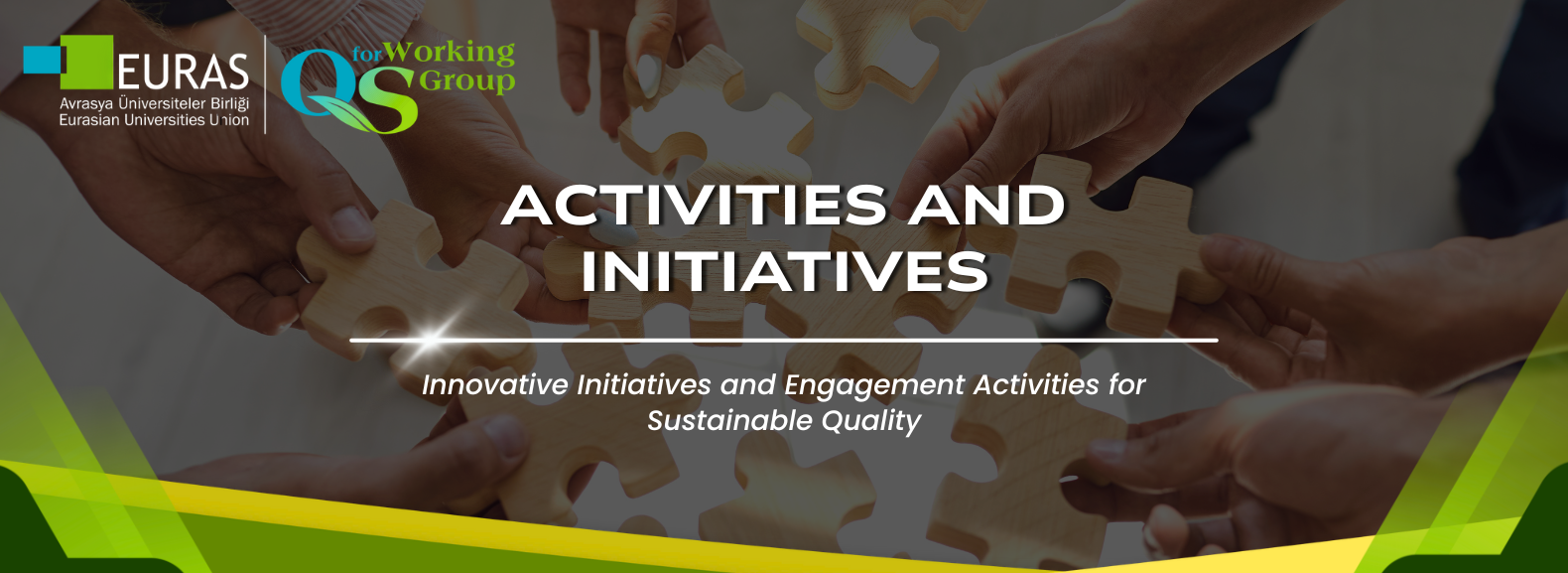 EURAS
Avrasya Üniversiteler Birliği
Eurasian Universities Union

QS for Working Group

ACTIVITIES AND INITIATIVES

Innovative Initiatives and Engagement Activities for Sustainable Quality